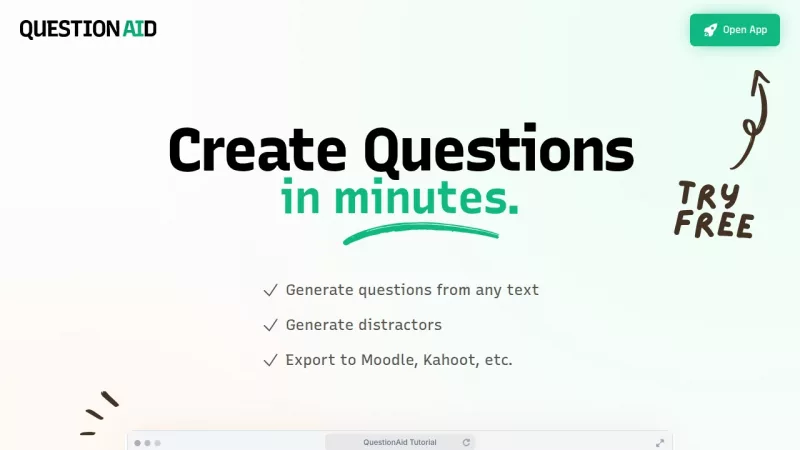 QUESTION AID

Open App

Create Questions
in minutes.

TRY FREE

✓ Generate questions from any text

✓ Generate distractors

✓ Export to Moodle, Kahoot, etc.

QuestionAid Tutorial